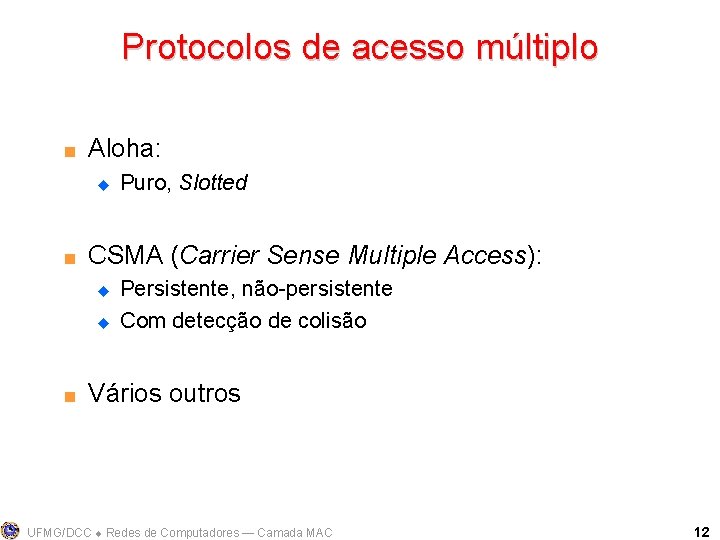 Protocolos de acesso múltiplo

Aloha:

Puro, Slotted

CSMA (Carrier Sense Multiple Access):

Persistente, não-persistente

Com detecção de colisão

Vários outros

UFMG/DCC ◆ Redes de Computadores — Camada MAC

12